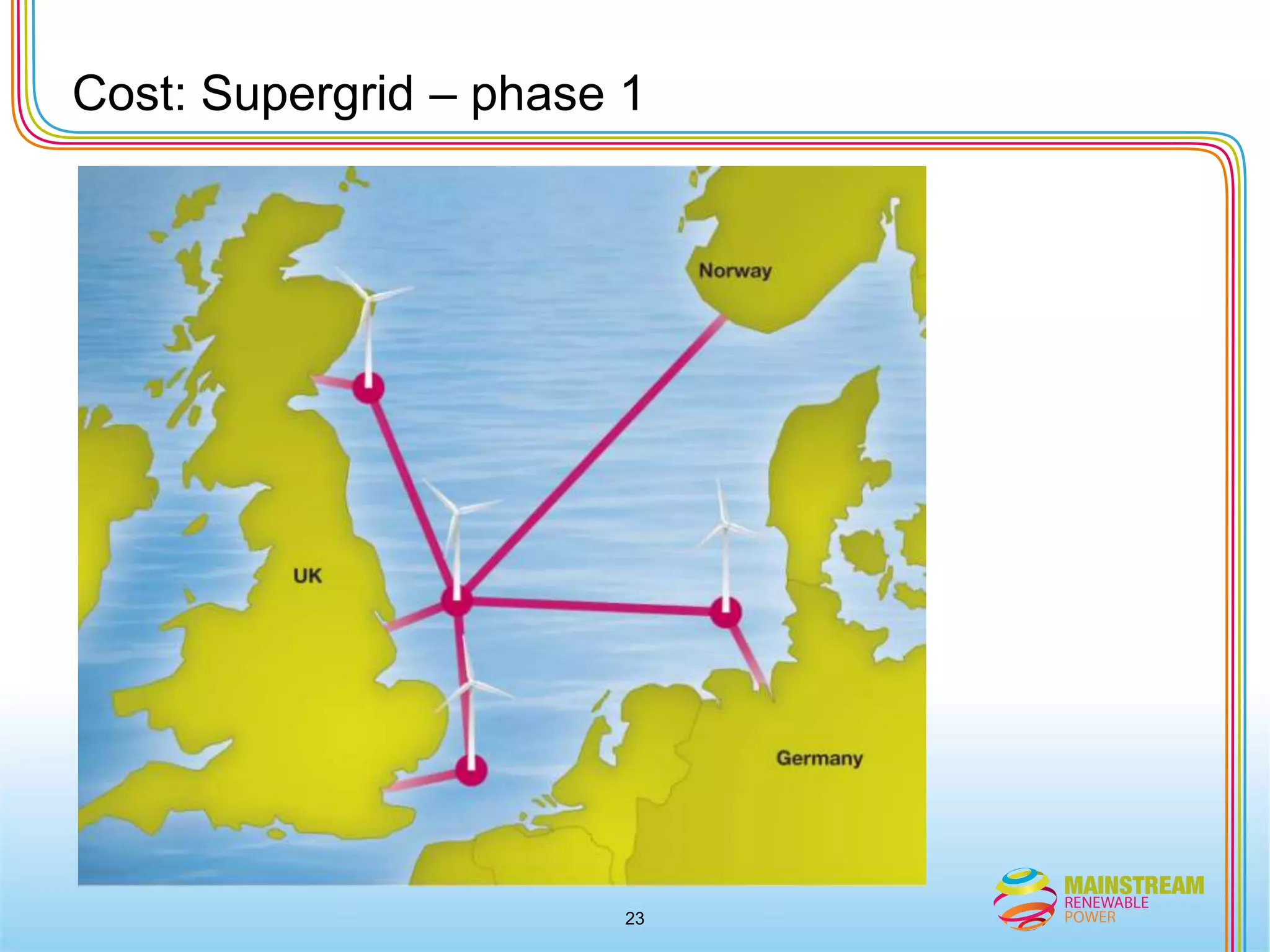 Cost: Supergrid – phase 1

Norway

UK

Germany

23

MAINSTREAM
RENEWABLE
POWER